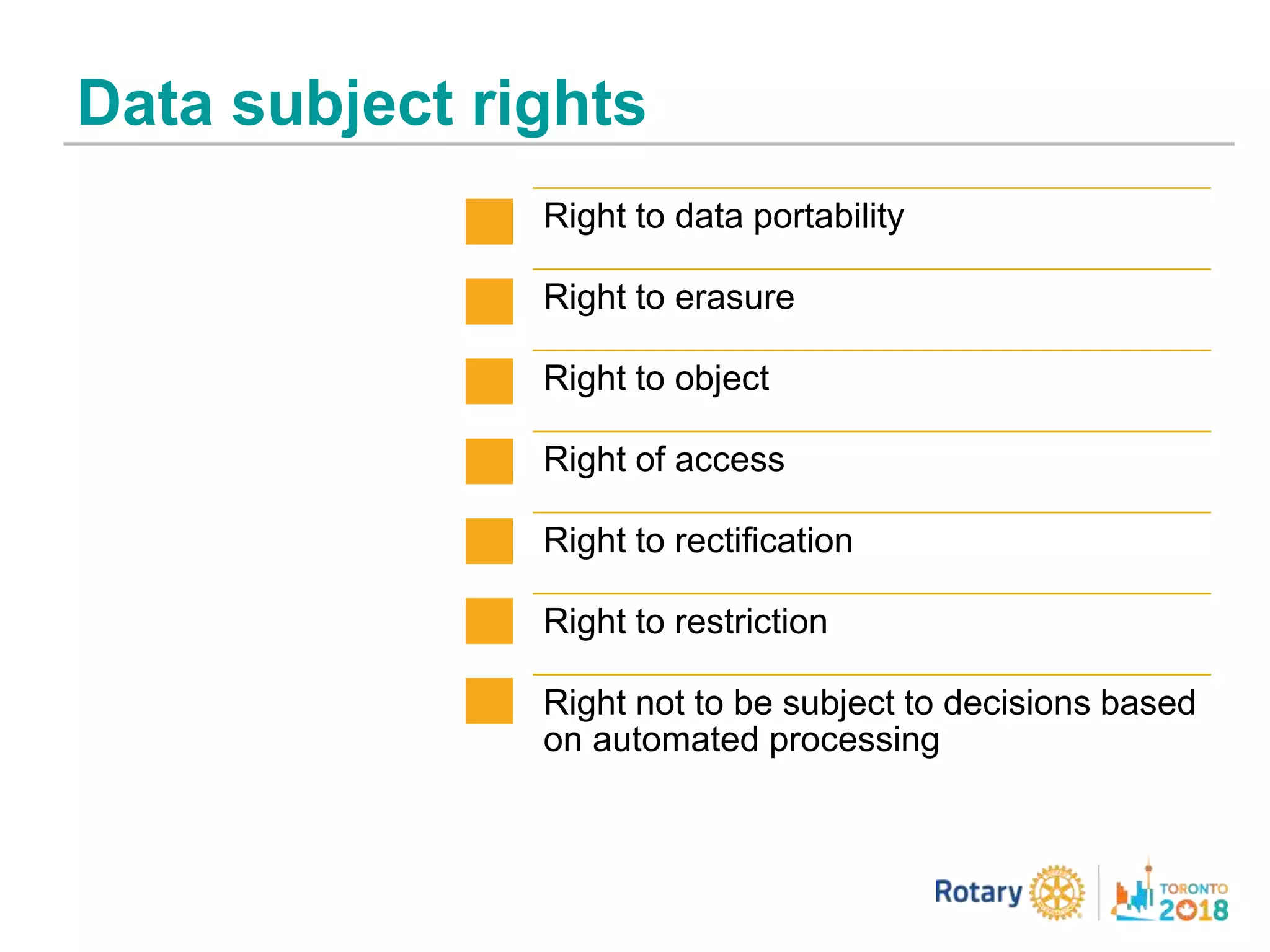 Data subject rights

Right to data portability

Right to erasure

Right to object

Right of access

Right to rectification

Right to restriction

Right not to be subject to decisions based on automated processing

Rotary

TORONTO 2018